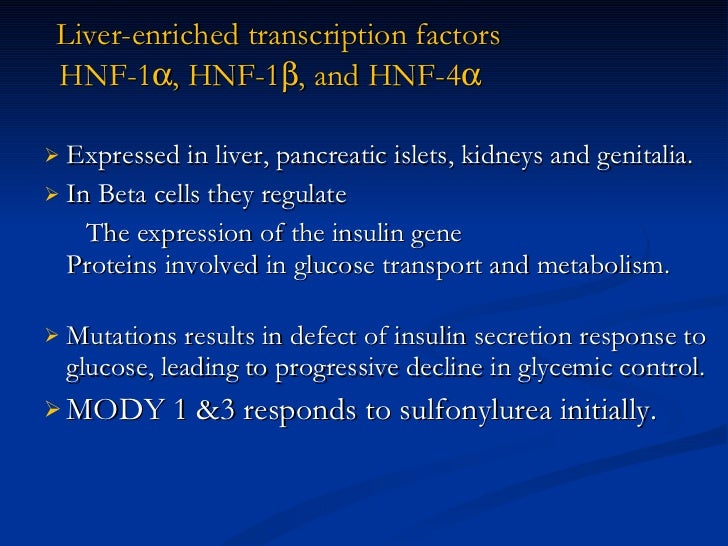 Liver-enriched transcription factors
HNF-1α, HNF-1β, and HNF-4α

➢ Expressed in liver, pancreatic islets, kidneys and genitalia.
➢ In Beta cells they regulate
The expression of the insulin gene
Proteins involved in glucose transport and metabolism.

➢ Mutations results in defect of insulin secretion response to glucose, leading to progressive decline in glycemic control.
➢ MODY 1 &3 responds to sulfonylurea initially.